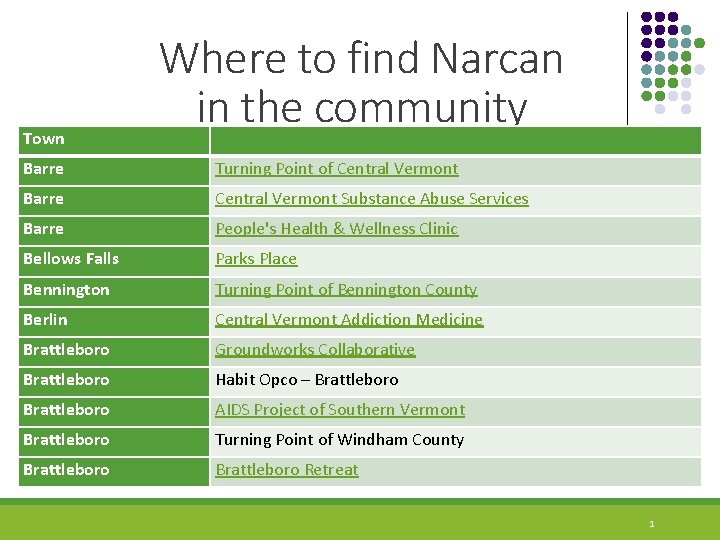 Where to find Narcan in the community

| Town | |
|---|---|
| Barre | Turning Point of Central Vermont |
| Barre | Central Vermont Substance Abuse Services |
| Barre | People's Health & Wellness Clinic |
| Bellows Falls | Parks Place |
| Bennington | Turning Point of Bennington County |
| Berlin | Central Vermont Addiction Medicine |
| Brattleboro | Groundworks Collaborative |
| Brattleboro | Habit Opco – Brattleboro |
| Brattleboro | AIDS Project of Southern Vermont |
| Brattleboro | Turning Point of Windham County |
| Brattleboro | Brattleboro Retreat |

1